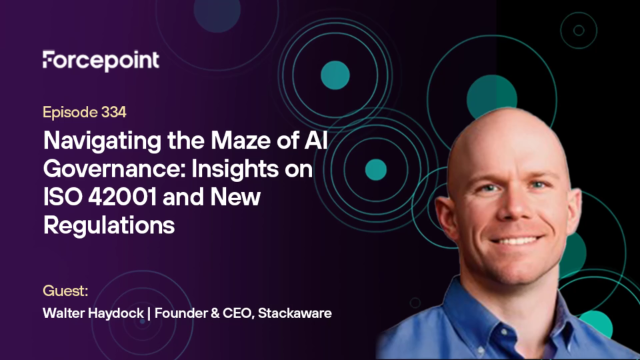 Forcepoint

Episode 334

Navigating the Maze of AI Governance: Insights on ISO 42001 and New Regulations

Guest:

Walter Haydock | Founder & CEO, Stackaware